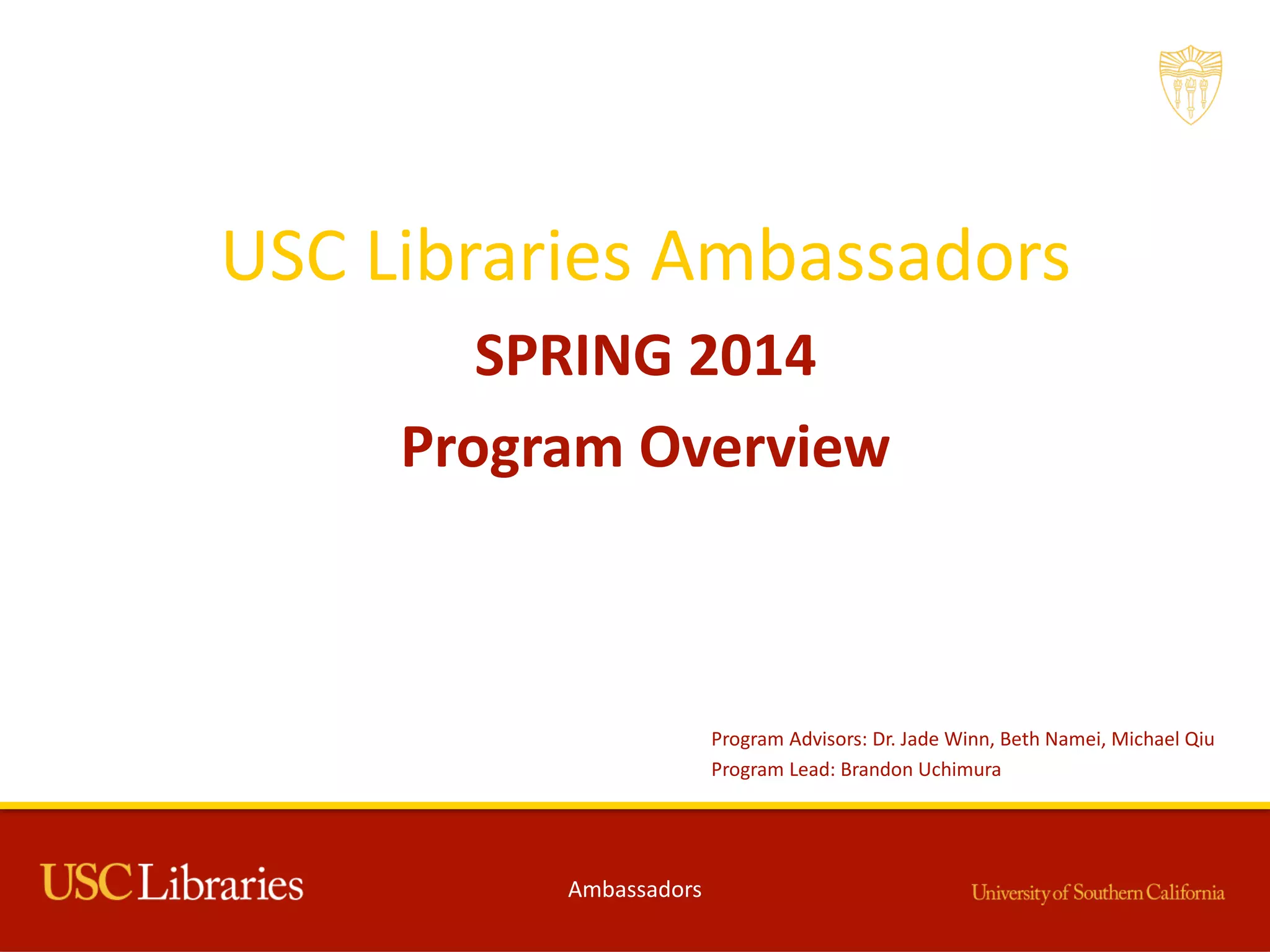 USC Libraries Ambassadors

SPRING 2014

Program Overview

Program Advisors: Dr. Jade Winn, Beth Namei, Michael Qiu
Program Lead: Brandon Uchimura

USC Libraries

Ambassadors

University of Southern California